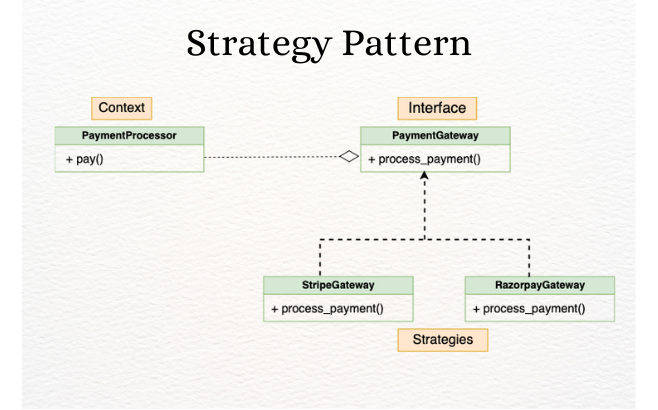 Strategy Pattern

Context

PaymentProcessor

+ pay()

Interface

PaymentGateway

+ process_payment()

StripeGateway

+ process_payment()

RazorpayGateway

+ process_payment()

Strategies